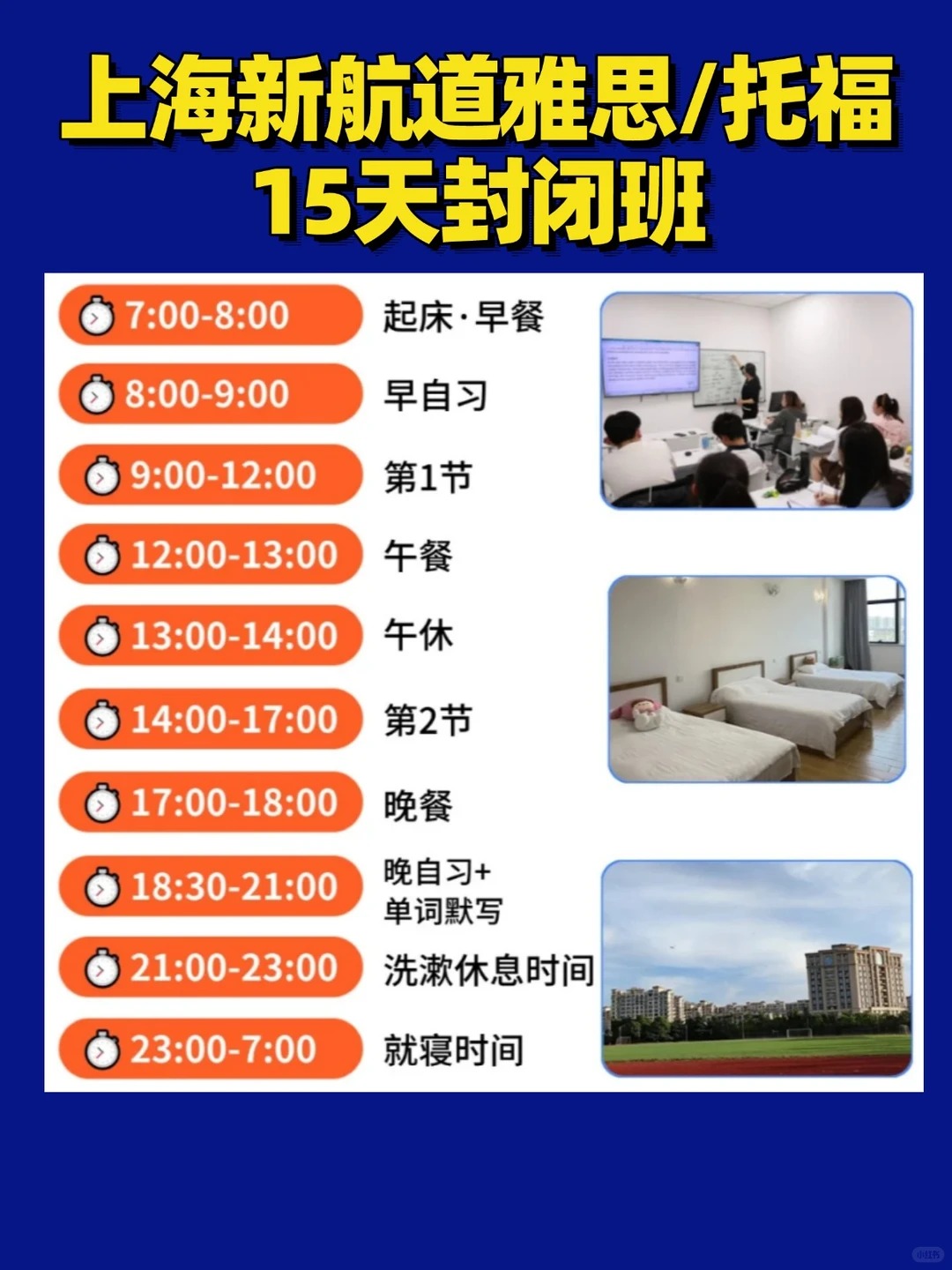 上海新航道雅思/托福
15天封闭班

7:00-8:00 起床·早餐
8:00-9:00 早自习
9:00-12:00 第1节
12:00-13:00 午餐
13:00-14:00 午休
14:00-17:00 第2节
17:00-18:00 晚餐
18:30-21:00 晚自习+单词默写
21:00-23:00 洗漱休息时间
23:00-7:00 就寝时间

小红书